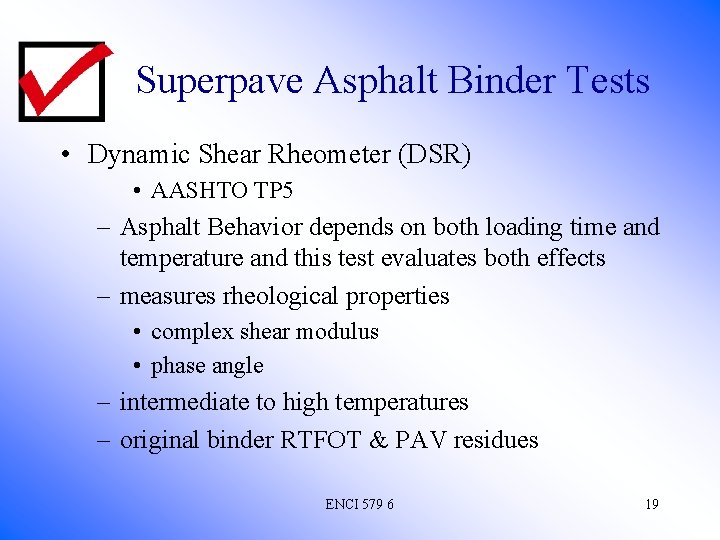 Superpave Asphalt Binder Tests

• Dynamic Shear Rheometer (DSR)

• AASHTO TP5

– Asphalt Behavior depends on both loading time and temperature and this test evaluates both effects

– measures rheological properties

• complex shear modulus

• phase angle

– intermediate to high temperatures

– original binder RTFOT & PAV residues

ENCI 579 6

19